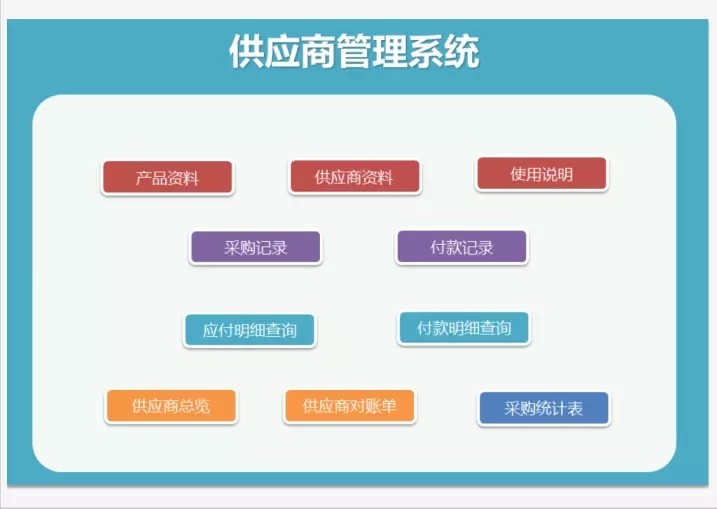 供应商管理系统

产品资料

供应商资料

使用说明

采购记录

付款记录

应付明细查询

付款明细查询

供应商总览

供应商对账单

采购统计表